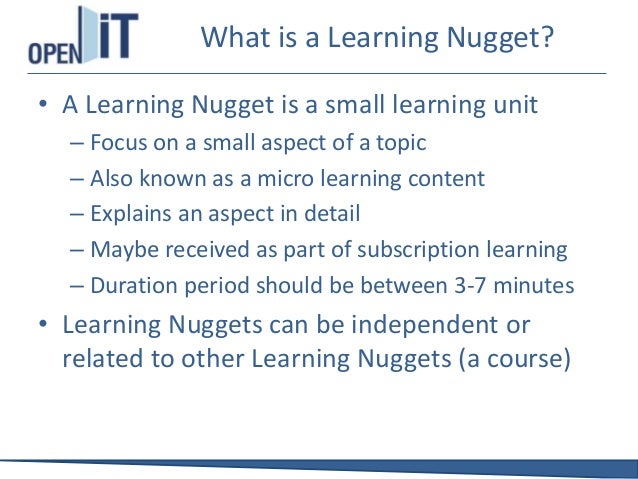 OPEN iT

What is a Learning Nugget?

• A Learning Nugget is a small learning unit
– Focus on a small aspect of a topic
– Also known as a micro learning content
– Explains an aspect in detail
– Maybe received as part of subscription learning
– Duration period should be between 3-7 minutes

• Learning Nuggets can be independent or related to other Learning Nuggets (a course)